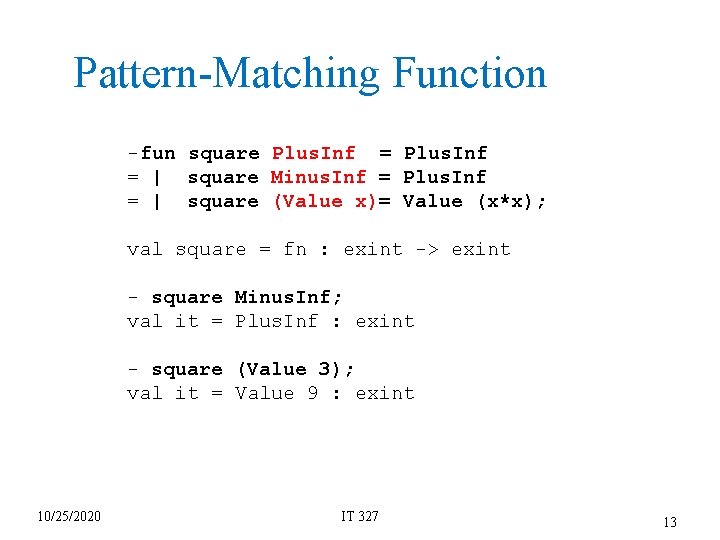 Pattern-Matching Function

-fun square PlusInf = PlusInf
= | square MinusInf = PlusInf
= | square (Value x)= Value (x*x);

val square = fn : exint -> exint

- square MinusInf;
val it = PlusInf : exint

- square (Value 3);
val it = Value 9 : exint

10/25/2020

IT 327

13